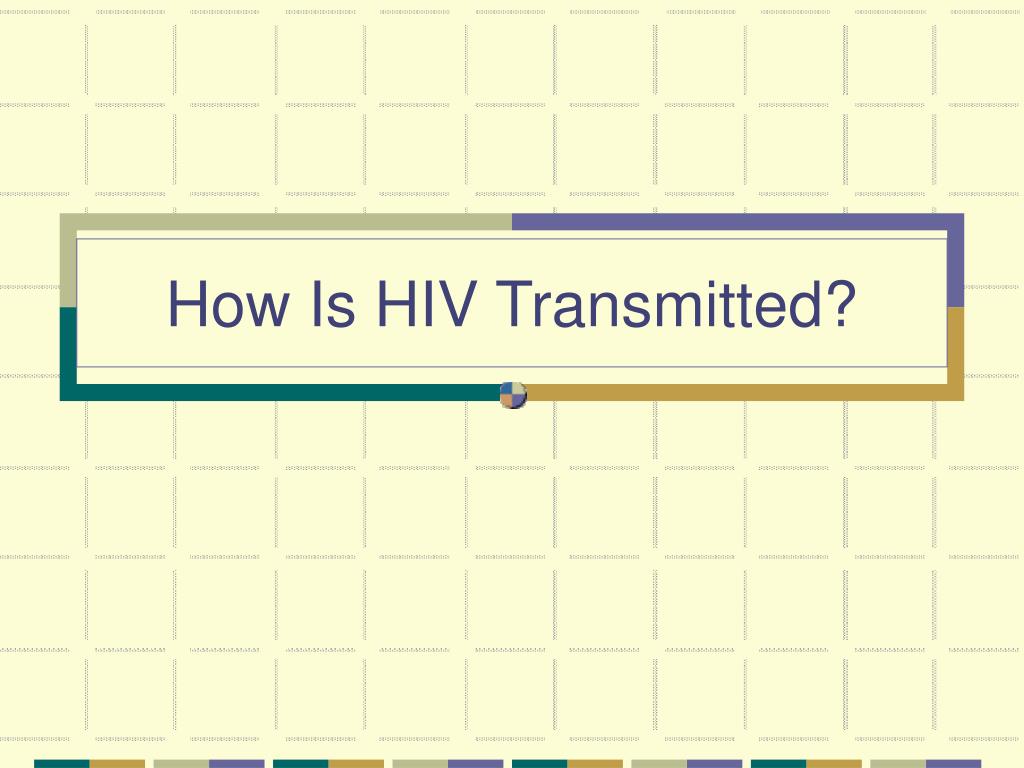 How Is HIV Transmitted?